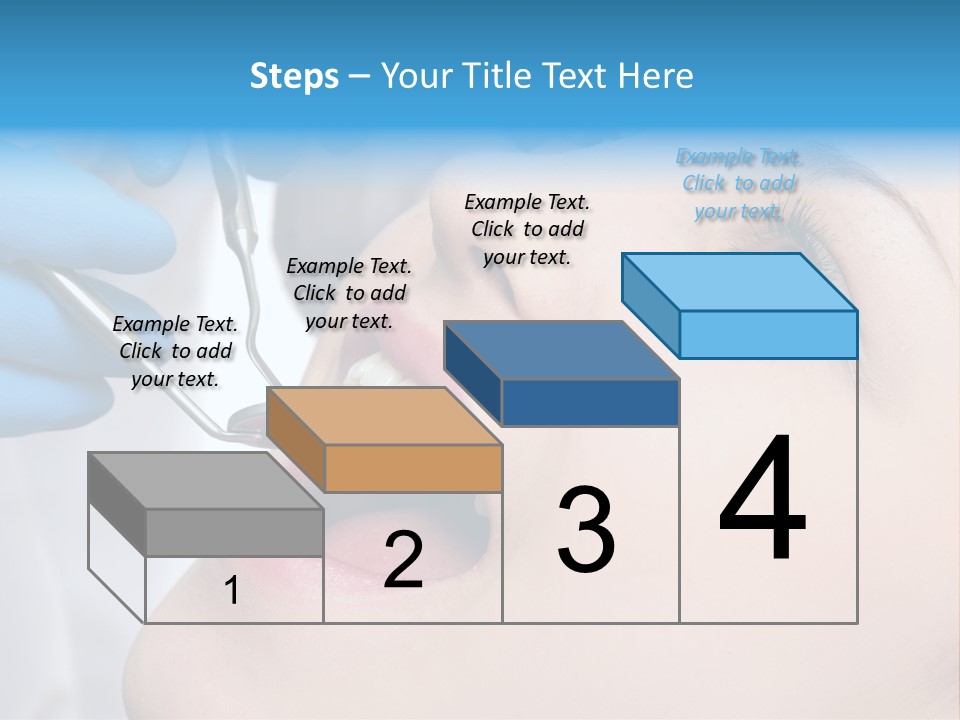 Steps – Your Title Text Here

Example Text. Click to add your text.

Example Text. Click to add your text.

Example Text. Click to add your text.

Example Text. Click to add your text.

1

2

3

4